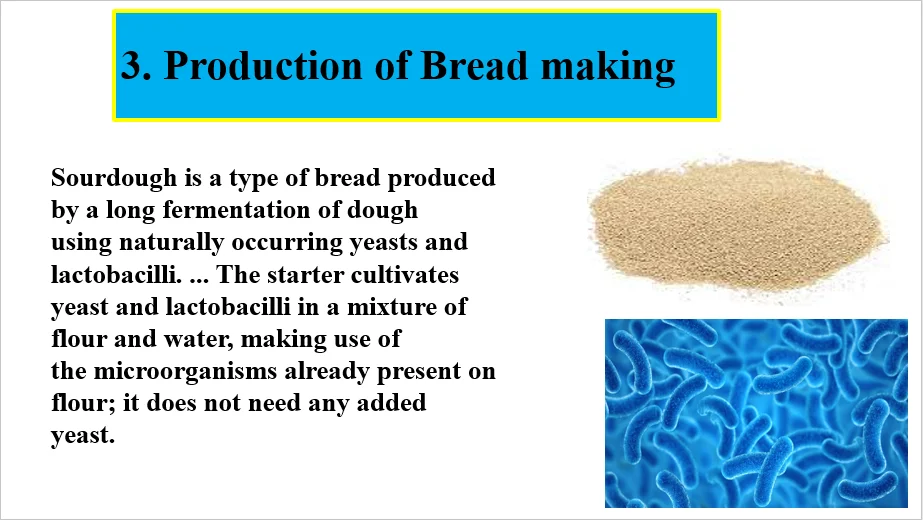 3. Production of Bread making

Sourdough is a type of bread produced by a long fermentation of dough using naturally occurring yeasts and lactobacilli. ... The starter cultivates yeast and lactobacilli in a mixture of flour and water, making use of the microorganisms already present on flour; it does not need any added yeast.